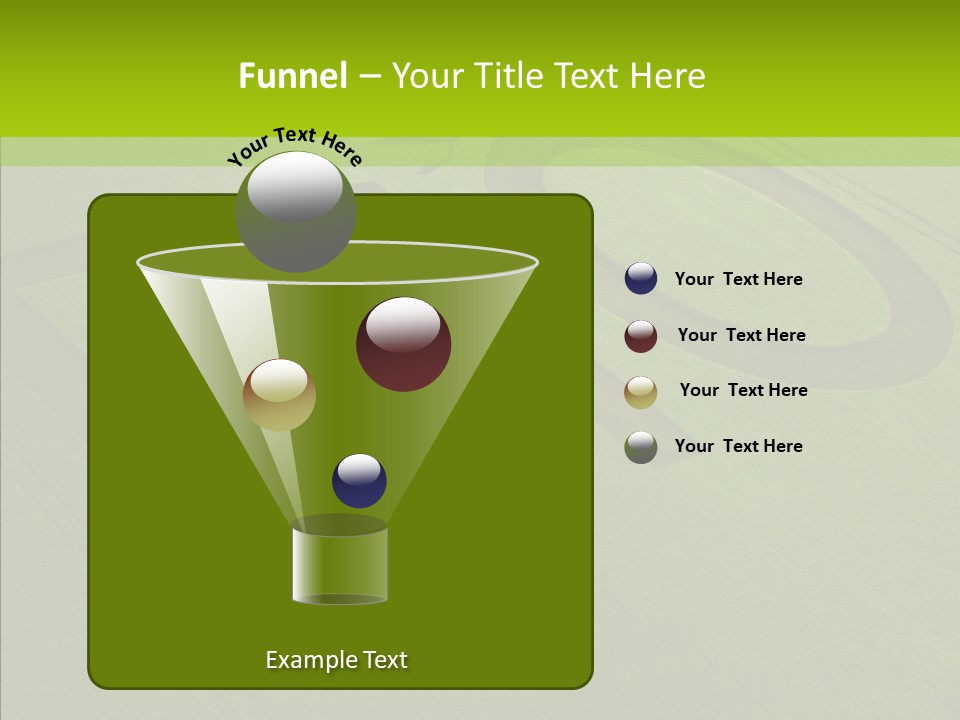 Funnel – Your Title Text Here

Your Text Here

Your Text Here

Your Text Here

Your Text Here

Your Text Here

Example Text